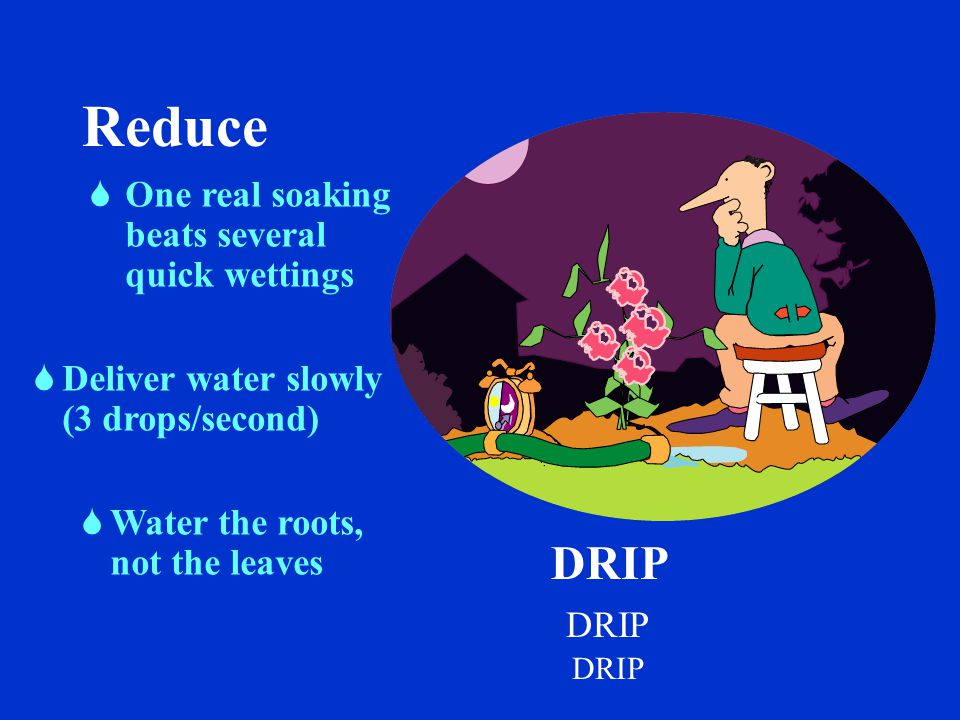 Reduce

One real soaking beats several quick wettings

Deliver water slowly (3 drops/second)

Water the roots, not the leaves

DRIP

DRIP

DRIP